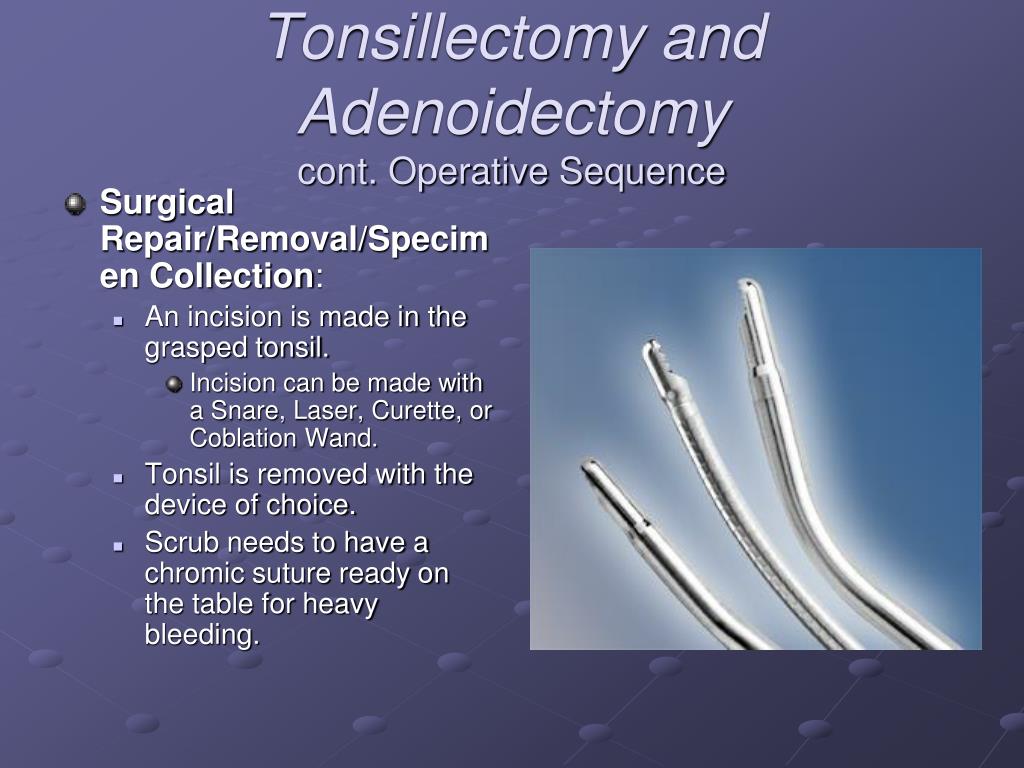 Tonsillectomy and Adenoidectomy
cont. Operative Sequence

Surgical Repair/Removal/Specimen Collection:

An incision is made in the grasped tonsil.

Incision can be made with a Snare, Laser, Curette, or Coblation Wand.

Tonsil is removed with the device of choice.

Scrub needs to have a chromic suture ready on the table for heavy bleeding.